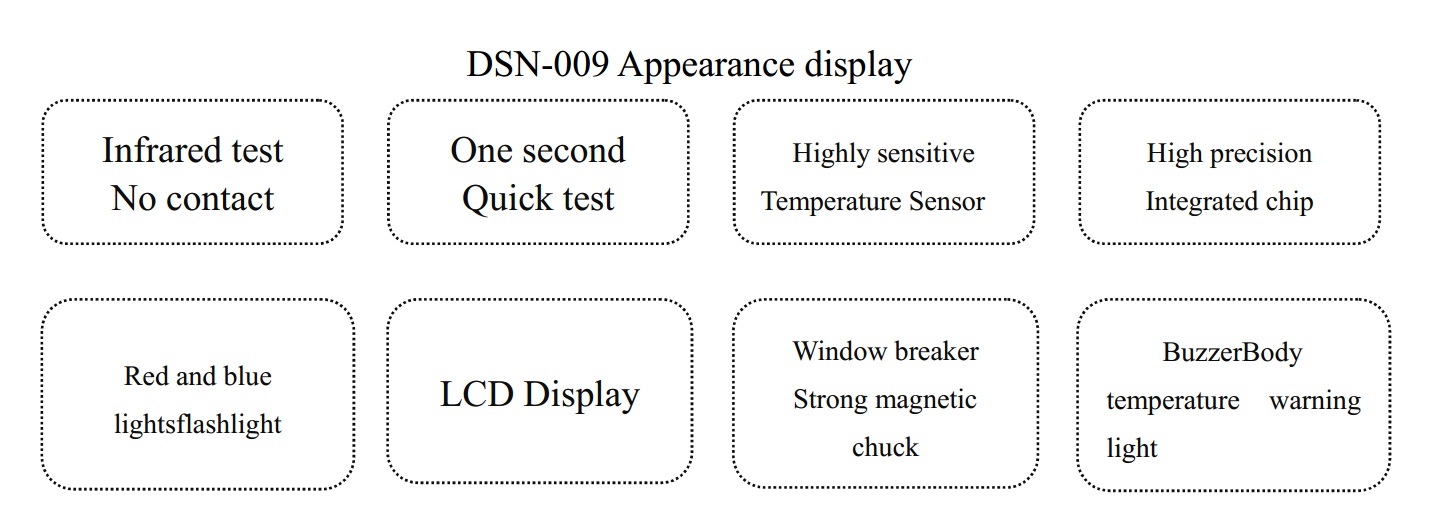 DSN-009 Appearance display

Infrared test
No contact

One second
Quick test

Highly sensitive
Temperature Sensor

High precision
Integrated chip

Red and blue
lightsflashlight

LCD Display

Window breaker
Strong magnetic
chuck

BuzzerBody
temperature warning
light